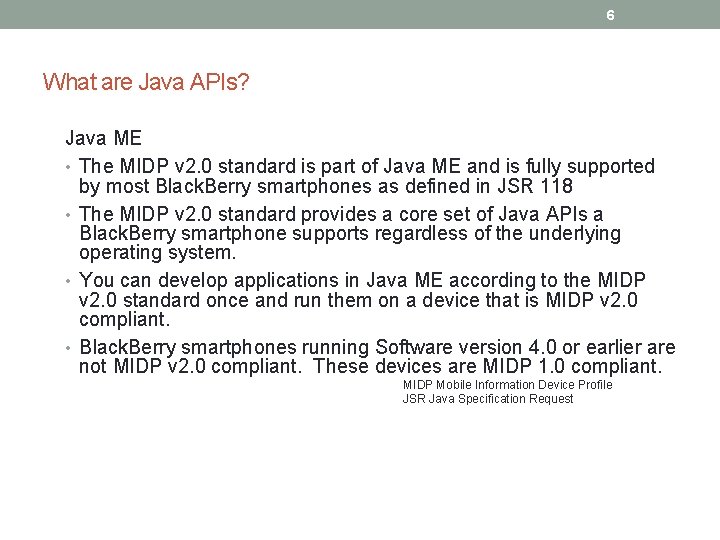 6

What are Java APIs?

Java ME

• The MIDP v2.0 standard is part of Java ME and is fully supported by most BlackBerry smartphones as defined in JSR 118

• The MIDP v2.0 standard provides a core set of Java APIs a BlackBerry smartphone supports regardless of the underlying operating system.

• You can develop applications in Java ME according to the MIDP v2.0 standard once and run them on a device that is MIDP v2.0 compliant.

• BlackBerry smartphones running Software version 4.0 or earlier are not MIDP v2.0 compliant. These devices are MIDP 1.0 compliant.

MIDP Mobile Information Device Profile
JSR Java Specification Request